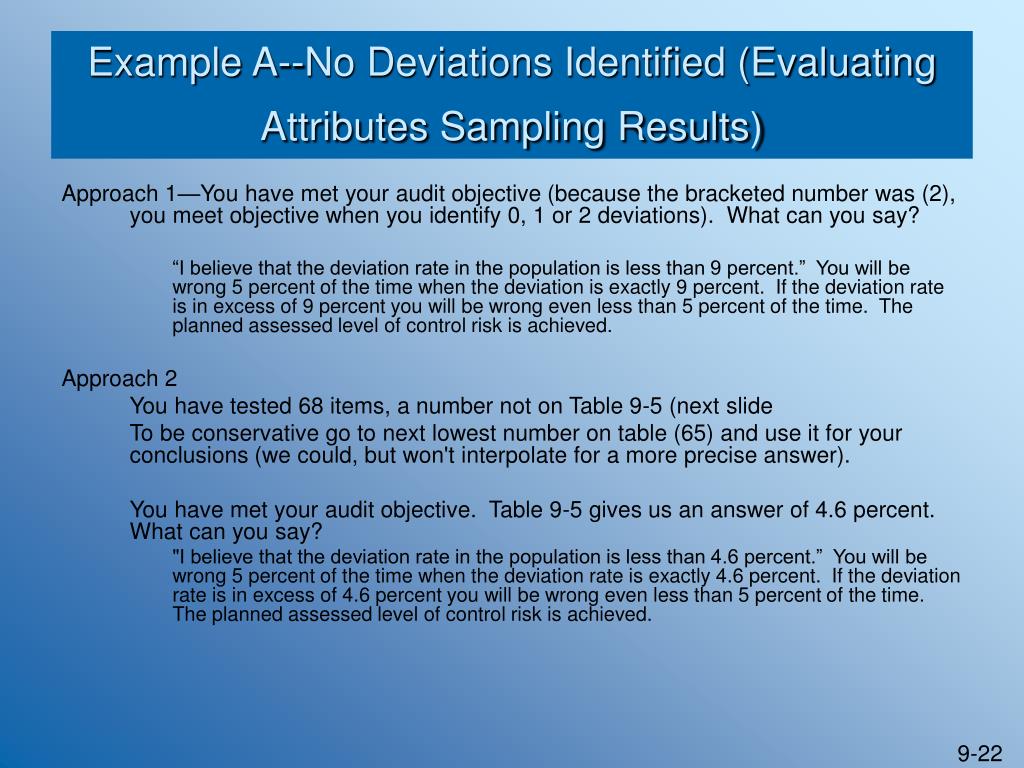 Example A--No Deviations Identified (Evaluating Attributes Sampling Results)

Approach 1—You have met your audit objective (because the bracketed number was (2), you meet objective when you identify 0, 1 or 2 deviations). What can you say?

“I believe that the deviation rate in the population is less than 9 percent.” You will be wrong 5 percent of the time when the deviation is exactly 9 percent. If the deviation rate is in excess of 9 percent you will be wrong even less than 5 percent of the time. The planned assessed level of control risk is achieved.

Approach 2

You have tested 68 items, a number not on Table 9-5 (next slide

To be conservative go to next lowest number on table (65) and use it for your conclusions (we could, but won't interpolate for a more precise answer).

You have met your audit objective. Table 9-5 gives us an answer of 4.6 percent. What can you say?

"I believe that the deviation rate in the population is less than 4.6 percent.” You will be wrong 5 percent of the time when the deviation rate is exactly 4.6 percent. If the deviation rate is in excess of 4.6 percent you will be wrong even less than 5 percent of the time. The planned assessed level of control risk is achieved.

9-22